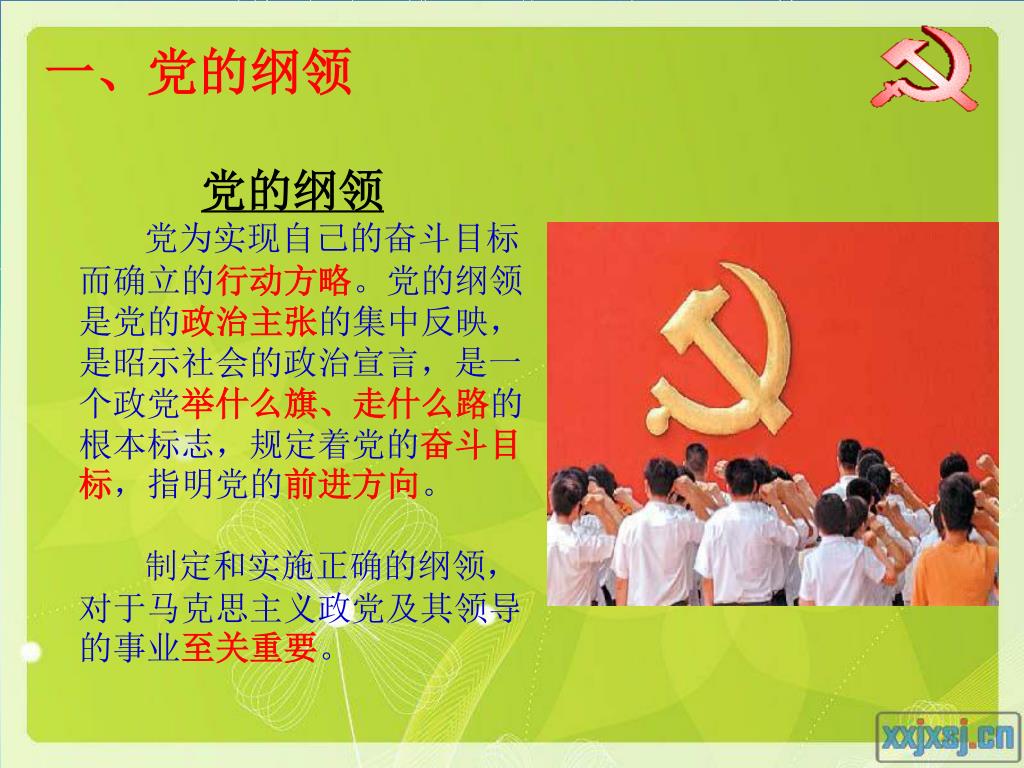 一、党的纲领

党的纲领

党为实现自己的奋斗目标而确立的行动方略。党的纲领是党的政治主张的集中反映，是昭示社会的政治宣言，是一个政党举什么旗、走什么路的根本标志，规定着党的奋斗目标，指明党的前进方向。

制定和实施正确的纲领，对于马克思主义政党及其领导的事业至关重要。

xxjxsj.cn